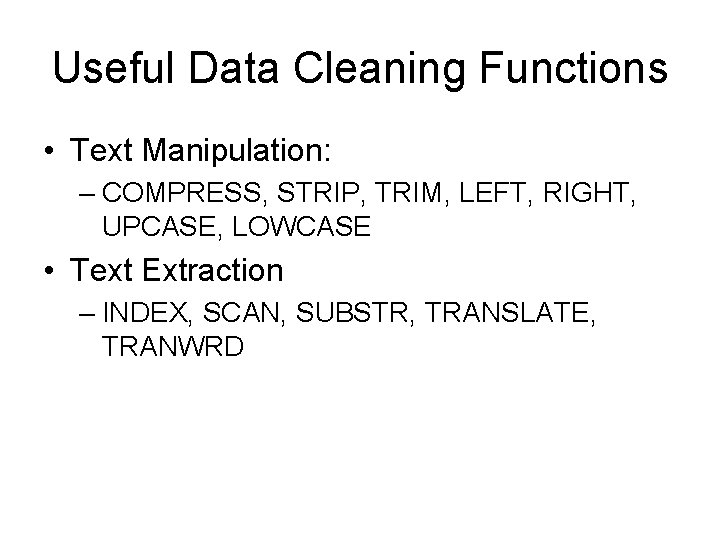 Useful Data Cleaning Functions

• Text Manipulation:
  – COMPRESS, STRIP, TRIM, LEFT, RIGHT, UPCASE, LOWCASE

• Text Extraction
  – INDEX, SCAN, SUBSTR, TRANSLATE, TRANWRD